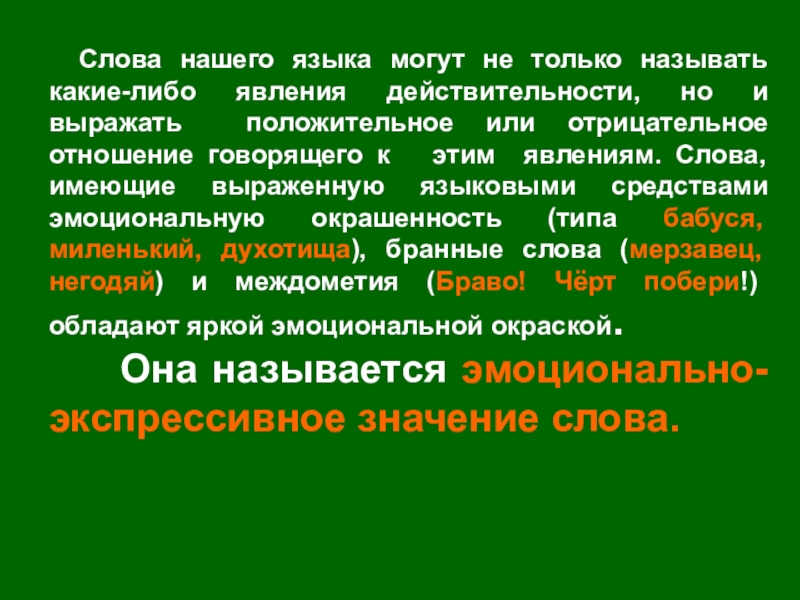 Слова нашего языка могут не только называть какие-либо явления действительности, но и выражать положительное или отрицательное отношение говорящего к этим явлениям. Слова, имеющие выраженную языковыми средствами эмоциональную окрашенность (типа бабуся, миленький, духотища), бранные слова (мерзавец, негодяй) и междометия (Браво! Чёрт побери!) обладают яркой эмоциональной окраской.

Она называется эмоционально-экспрессивное значение слова.